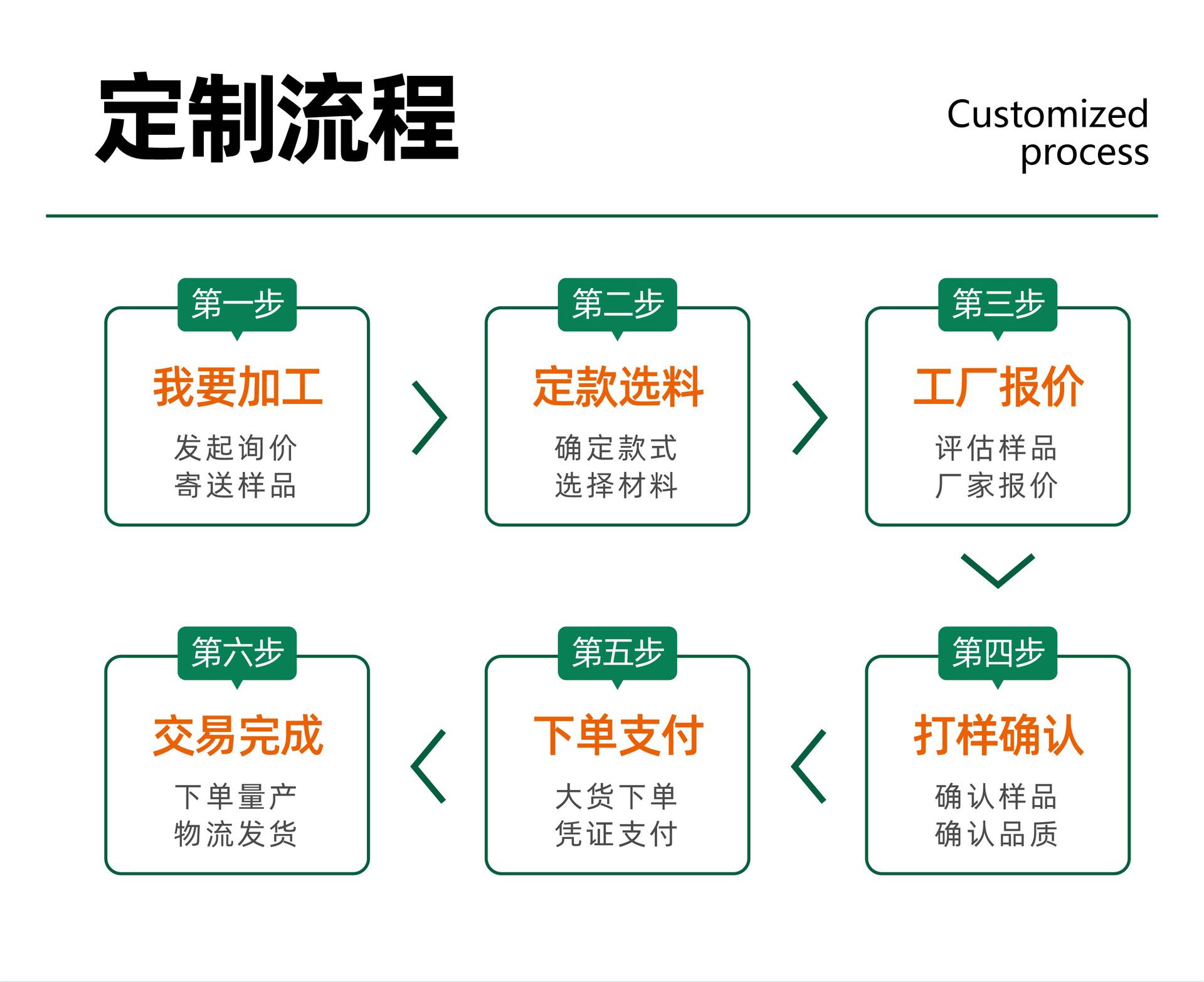 定制流程

Customized process

第一步
我要加工
发起询价
寄送样品

第二步
定款选料
确定款式
选择材料

第三步
工厂报价
评估样品
厂家报价

第四步
打样确认
确认样品
确认品质

第五步
下单支付
大货下单
凭证支付

第六步
交易完成
下单量产
物流发货